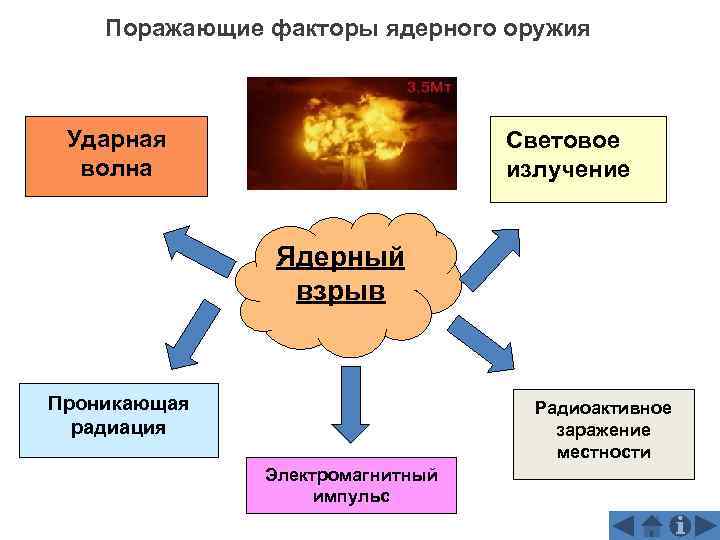 Поражающие факторы ядерного оружия

3,5Мт

Ударная волна

Световое излучение

Ядерный взрыв

Проникающая радиация

Электромагнитный импульс

Радиоактивное заражение местности